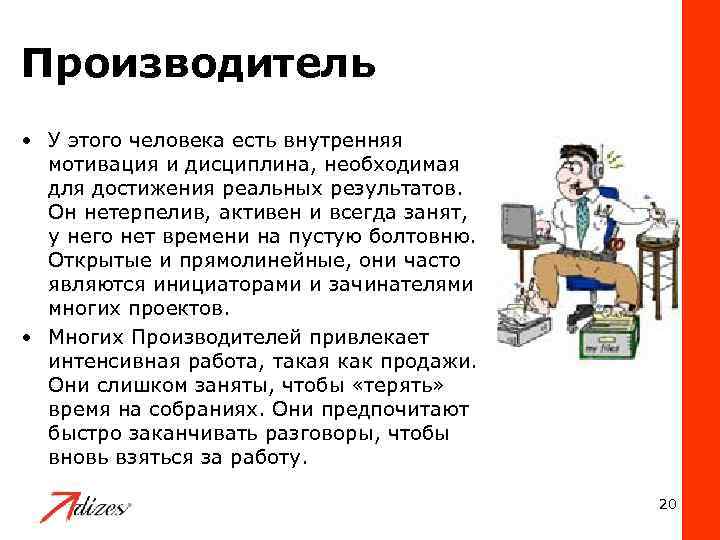 Производитель

• У этого человека есть внутренняя мотивация и дисциплина, необходимая для достижения реальных результатов. Он нетерпелив, активен и всегда занят, у него нет времени на пустую болтовню. Открытые и прямолинейные, они часто являются инициаторами и зачинателями многих проектов.

• Многих Производителей привлекает интенсивная работа, такая как продажи. Они слишком заняты, чтобы «терять» время на собраниях. Они предпочитают быстро заканчивать разговоры, чтобы вновь взяться за работу.

my files

Adizes

20